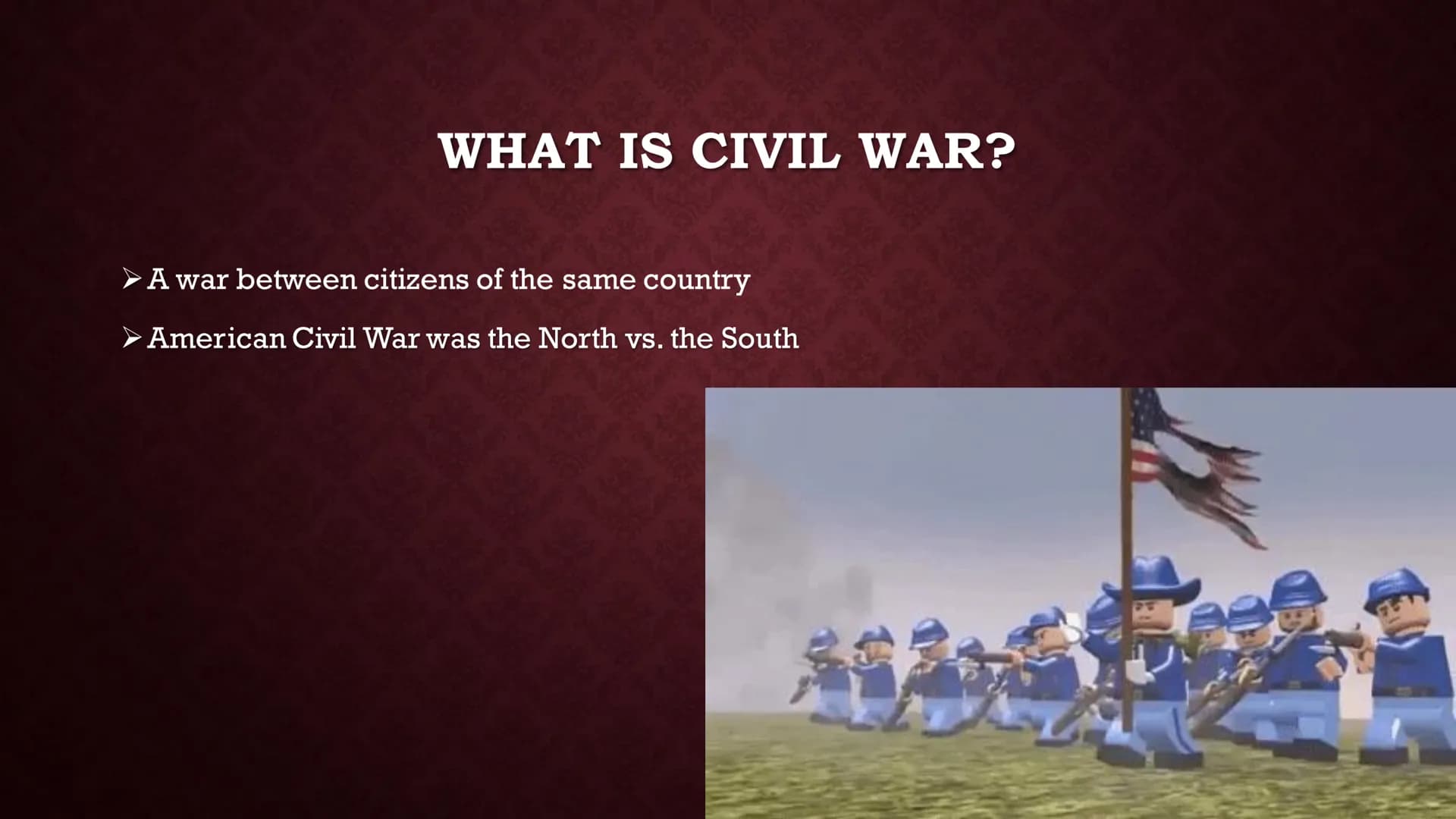 WHAT IS CIVIL WAR?

➢ A war between citizens of the same country

➢ American Civil War was the North vs. the South